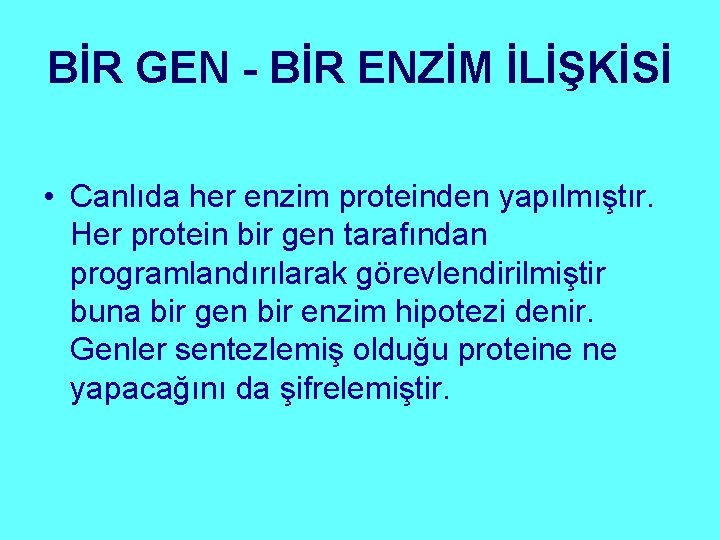 BİR GEN - BİR ENZİM İLİŞKİSİ

• Canlıda her enzim proteinden yapılmıştır. Her protein bir gen tarafından programlandırılarak görevlendirilmiştir buna bir gen bir enzim hipotezi denir. Genler sentezlemiş olduğu proteine ne yapacağını da şifrelemiştir.